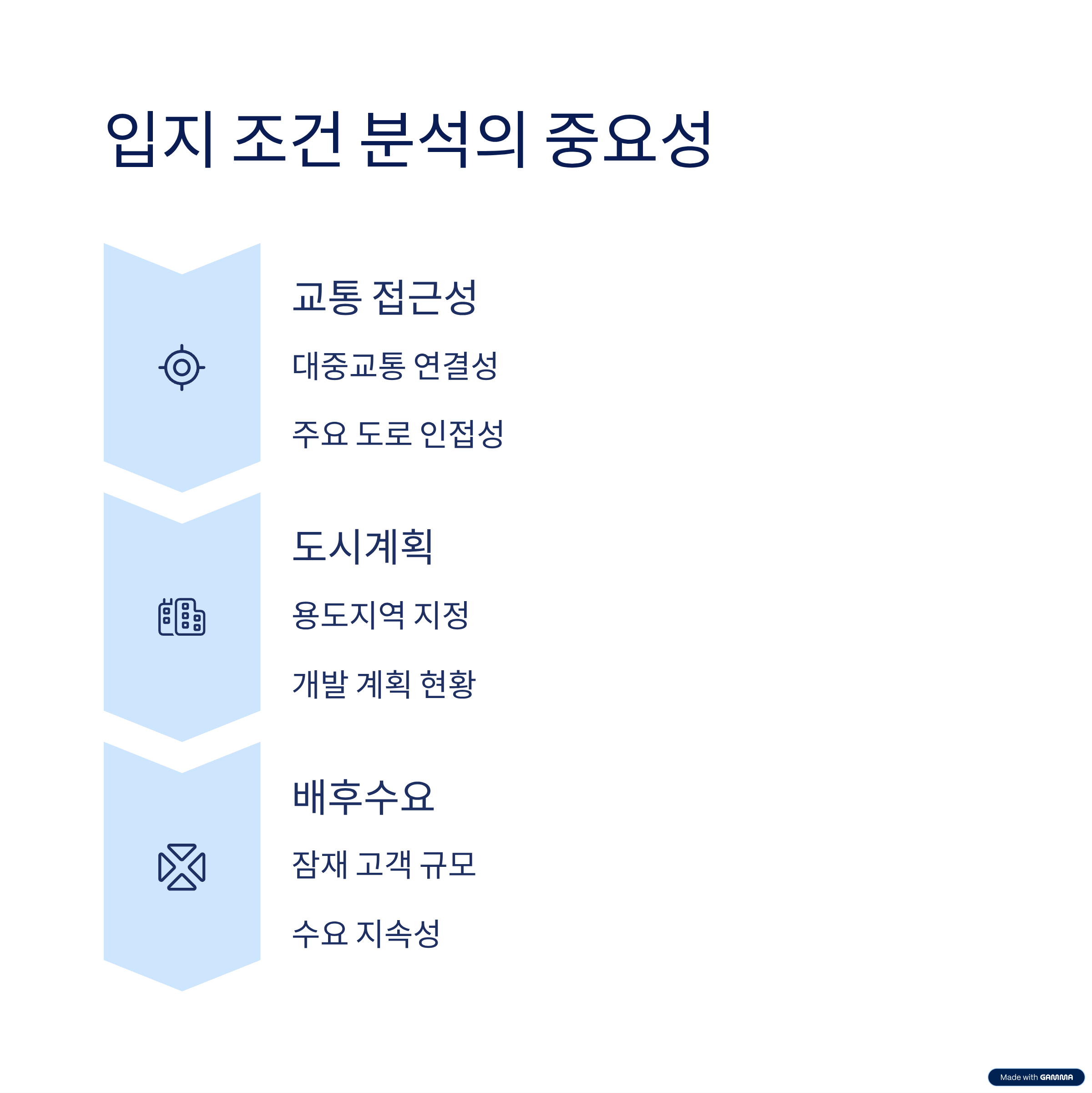 입지 조건 분석의 중요성

교통 접근성

대중교통 연결성

주요 도로 인접성

도시계획

용도지역 지정

개발 계획 현황

배후수요

잠재 고객 규모

수요 지속성

Made with GAMMA